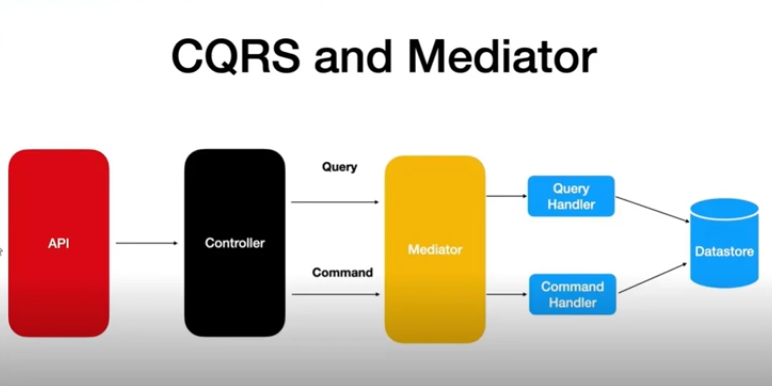 CQRS and Mediator

API

Controller

Query

Command

Mediator

Query Handler

Command Handler

Datastore